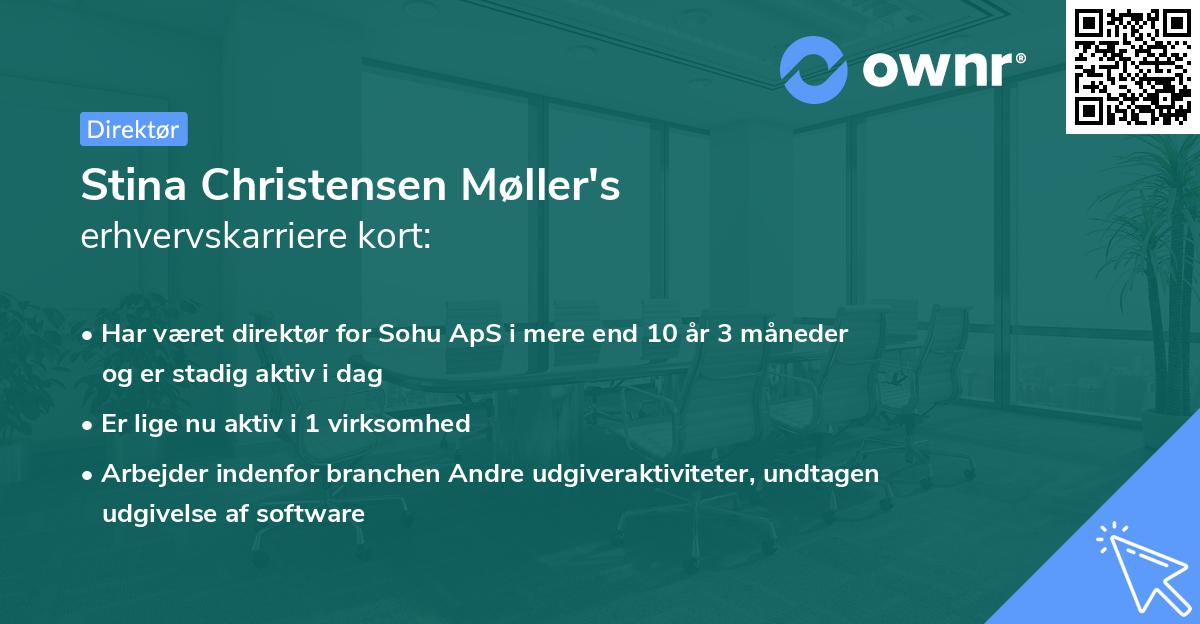 ownr®

Direktør

Stina Christensen Møller's
erhvervskarriere kort:

• Har været direktør for Sohu ApS i mere end 10 år 3 måneder og er stadig aktiv i dag
• Er lige nu aktiv i 1 virksomhed
• Arbejder indenfor branchen Andre udgiveraktiviteter, undtagen udgivelse af software